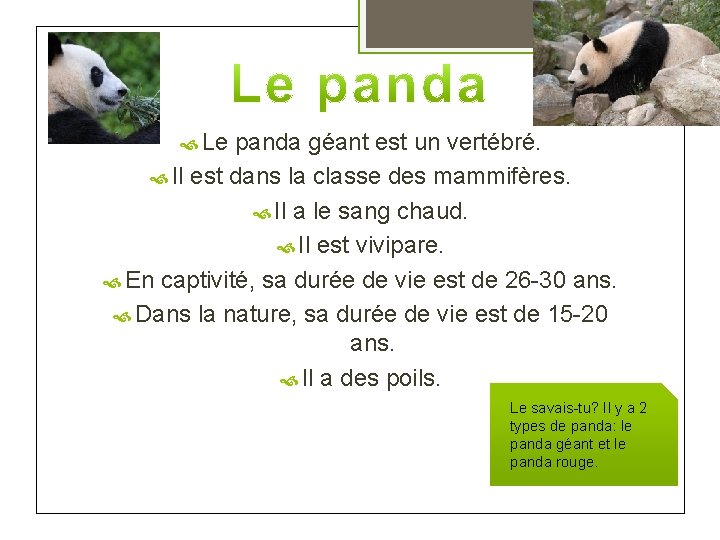 Le panda

Le panda géant est un vertébré.

Il est dans la classe des mammifères.

Il a le sang chaud.

Il est vivipare.

En captivité, sa durée de vie est de 26-30 ans.

Dans la nature, sa durée de vie est de 15-20 ans.

Il a des poils.

Le savais-tu? Il y a 2 types de panda: le panda géant et le panda rouge.